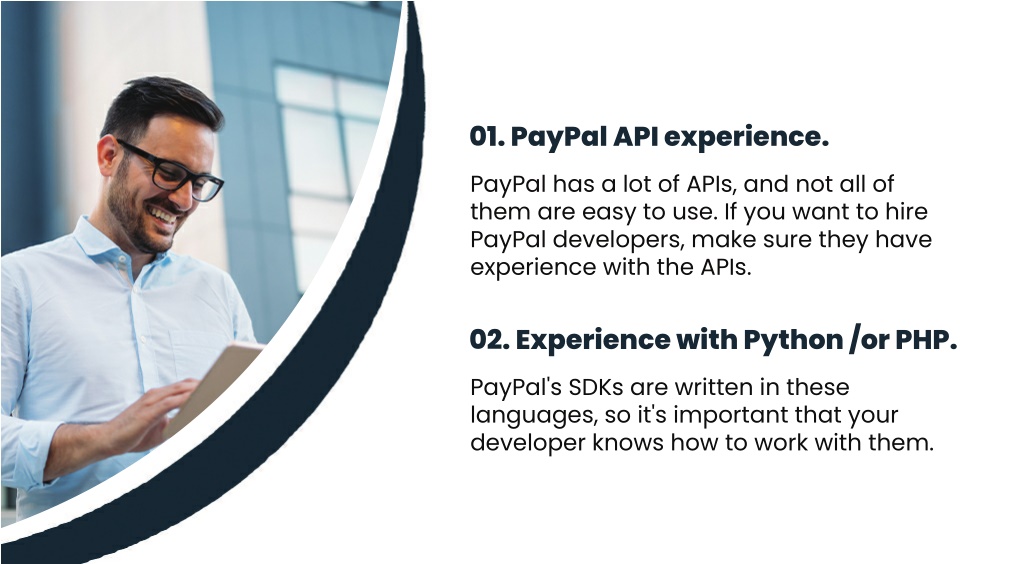 01. PayPal API experience.

PayPal has a lot of APIs, and not all of them are easy to use. If you want to hire PayPal developers, make sure they have experience with the APIs.

02. Experience with Python /or PHP.

PayPal's SDKs are written in these languages, so it's important that your developer knows how to work with them.